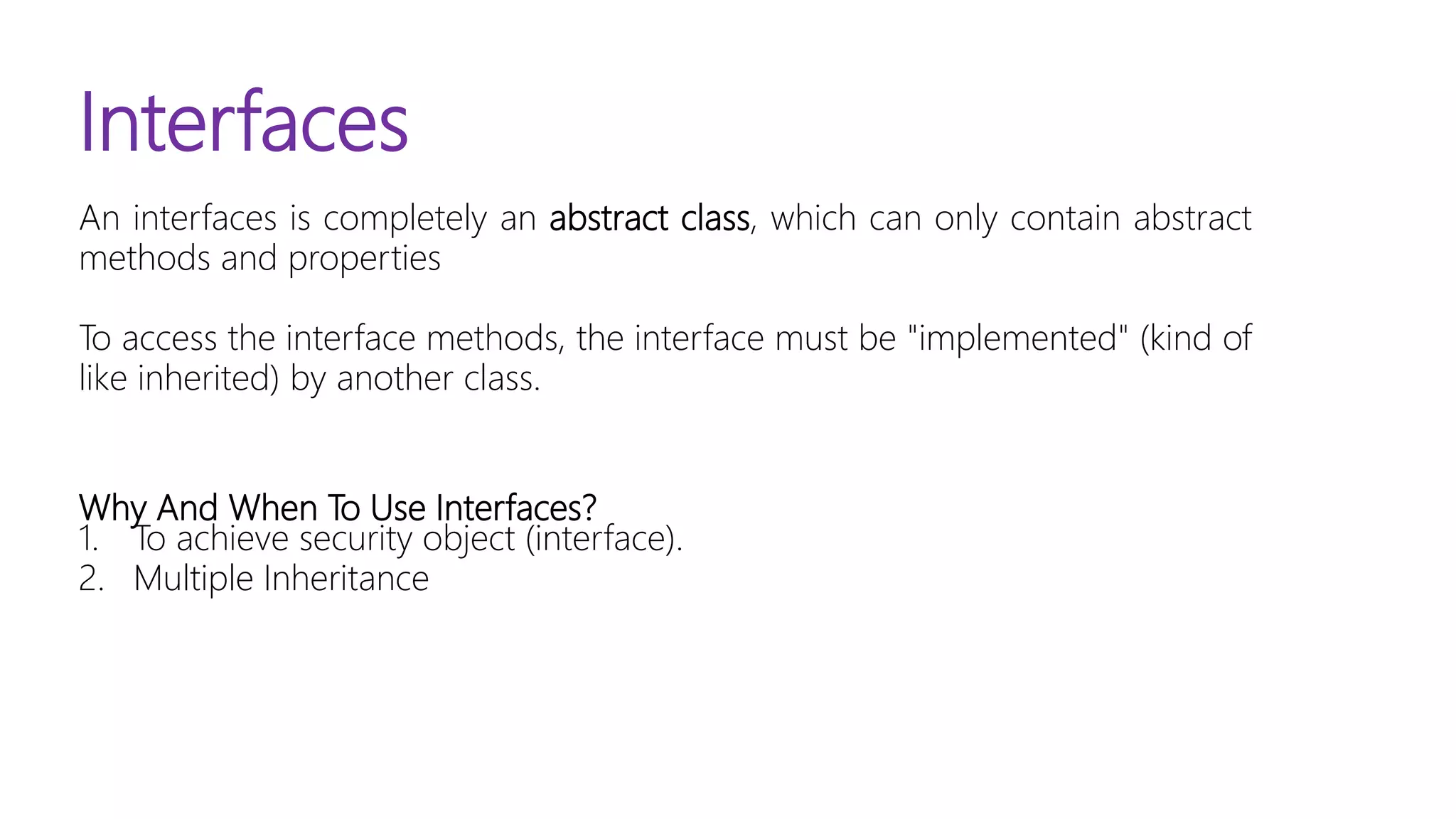 Interfaces

An interfaces is completely an abstract class, which can only contain abstract methods and properties

To access the interface methods, the interface must be "implemented" (kind of like inherited) by another class.

Why And When To Use Interfaces?
1. To achieve security object (interface).
2. Multiple Inheritance